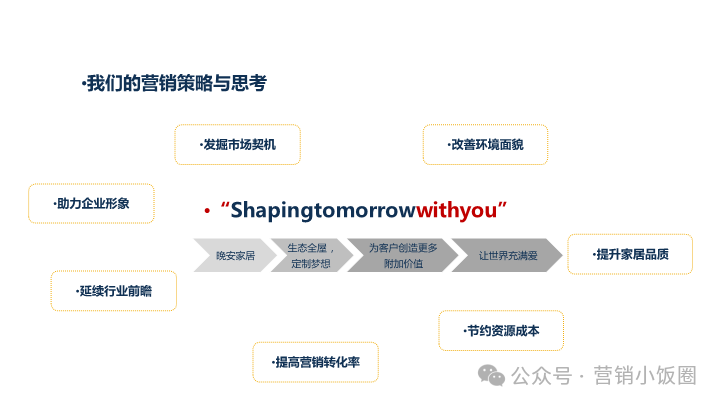 •我们的营销策略与思考

•发掘市场契机

•改善环境面貌

•助力企业形象

• “Shapingtomorrowwithyou”

晚安家居

生态全屋，定制梦想

为客户创造更多附加价值

让世界充满爱

•提升家居品质

•延续行业前瞻

•节约资源成本

•提高营销转化率

公众号 · 营销小饭圈